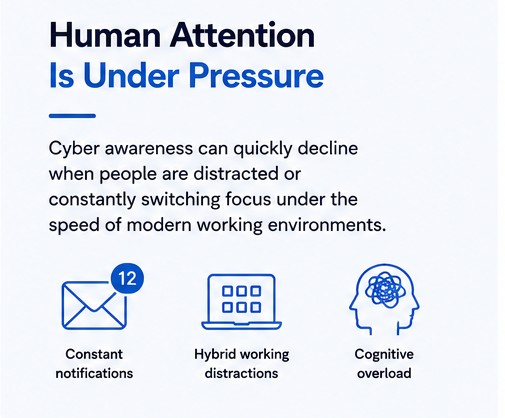 Human Attention
Is Under Pressure

Cyber awareness can quickly decline when people are distracted or constantly switching focus under the speed of modern working environments.

12

Constant notifications

Hybrid working distractions

Cognitive overload